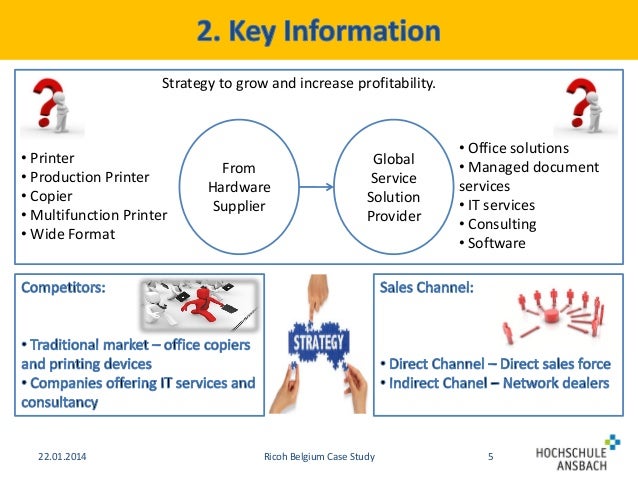 2. Key Information

Strategy to grow and increase profitability.

• Printer
• Production Printer
• Copier
• Multifunction Printer
• Wide Format

From Hardware Supplier

Global Service Solution Provider

• Office solutions
• Managed document services
• IT services
• Consulting
• Software

Competitors:

• Traditional market – office copiers and printing devices
• Companies offering IT services and consultancy

STRATEGY

Sales Channel:

• Direct Channel – Direct sales force
• Indirect Chanel – Network dealers

22.01.2014

Ricoh Belgium Case Study

5

HOCHSCHULE ANSBACH